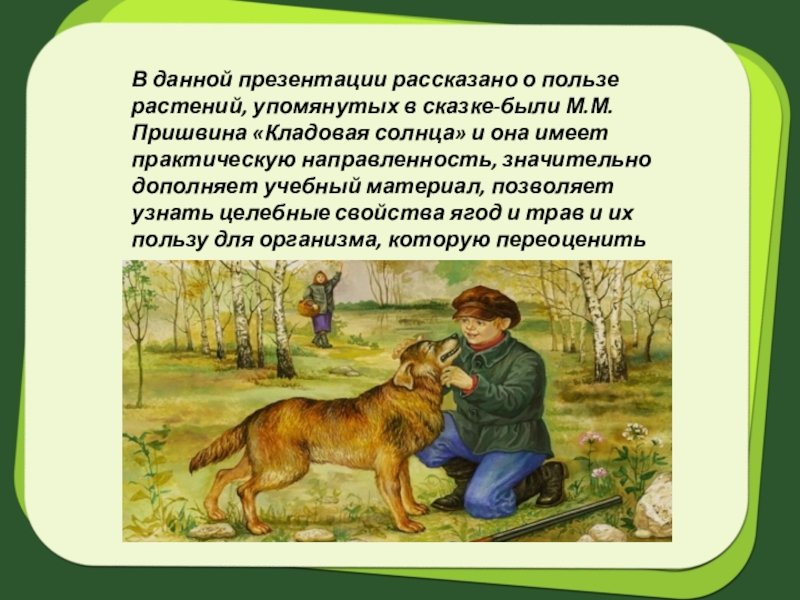 В данной презентации рассказано о пользе растений, упомянутых в сказке-были М.М. Пришвина «Кладовая солнца» и она имеет практическую направленность, значительно дополняет учебный материал, позволяет узнать целебные свойства ягод и трав и их пользу для организма, которую переоценить